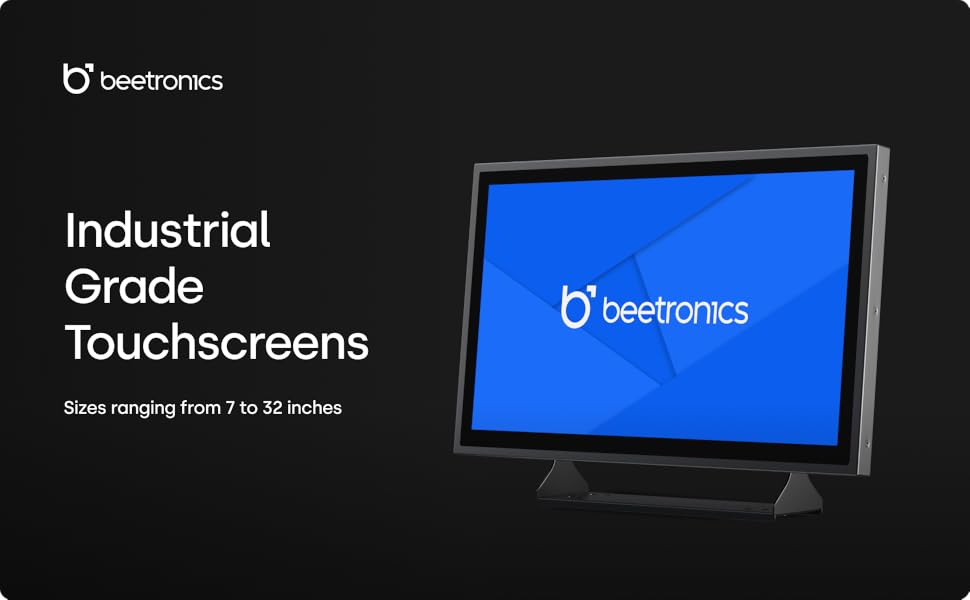 beetronics

Industrial Grade Touchscreens

Sizes ranging from 7 to 32 inches

beetronics